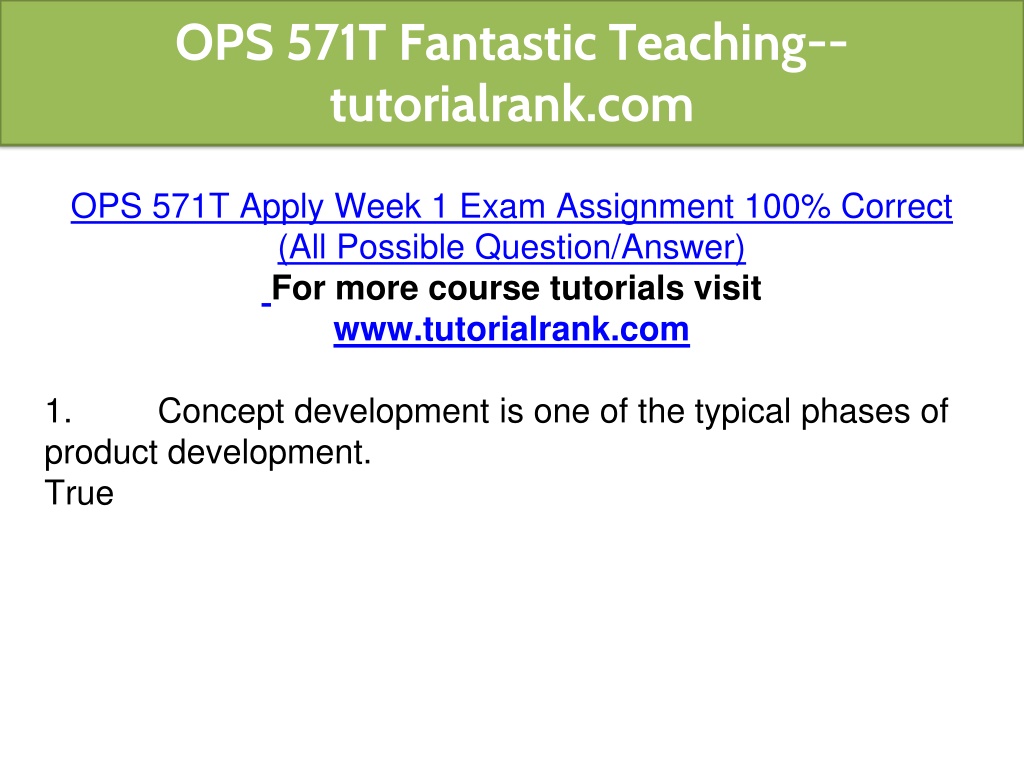 OPS 571T Fantastic Teaching--tutorialrank.com

OPS 571T Apply Week 1 Exam Assignment 100% Correct (All Possible Question/Answer)
For more course tutorials visit
www.tutorialrank.com

1. Concept development is one of the typical phases of product development.
True